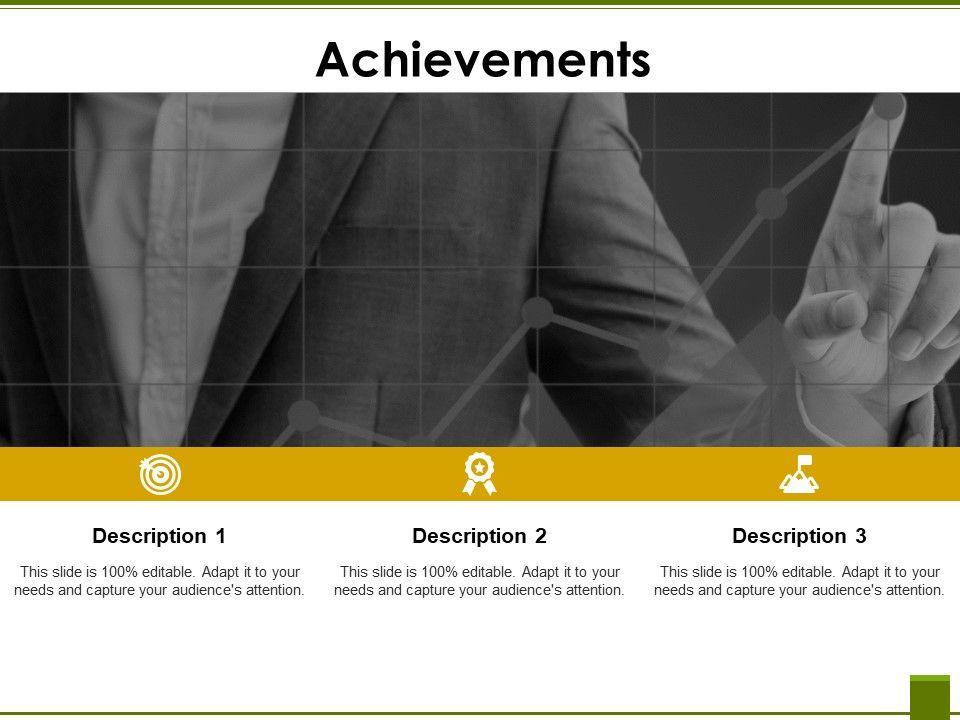 Achievements

Description 1

This slide is 100% editable. Adapt it to your needs and capture your audience's attention.

Description 2

This slide is 100% editable. Adapt it to your needs and capture your audience's attention.

Description 3

This slide is 100% editable. Adapt it to your needs and capture your audience's attention.